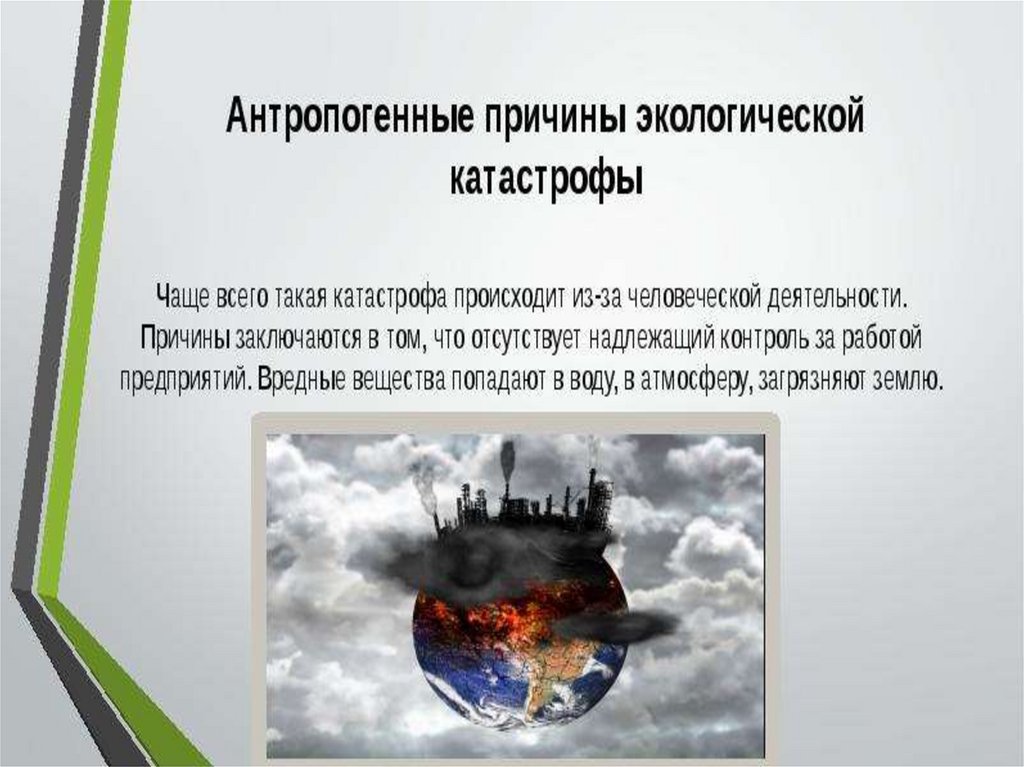 Антропогенные причины экологической катастрофы

Чаще всего такая катастрофа происходит из-за человеческой деятельности. Причины заключаются в том, что отсутствует надлежащий контроль за работой предприятий. Вредные вещества попадают в воду, в атмосферу, загрязняют землю.